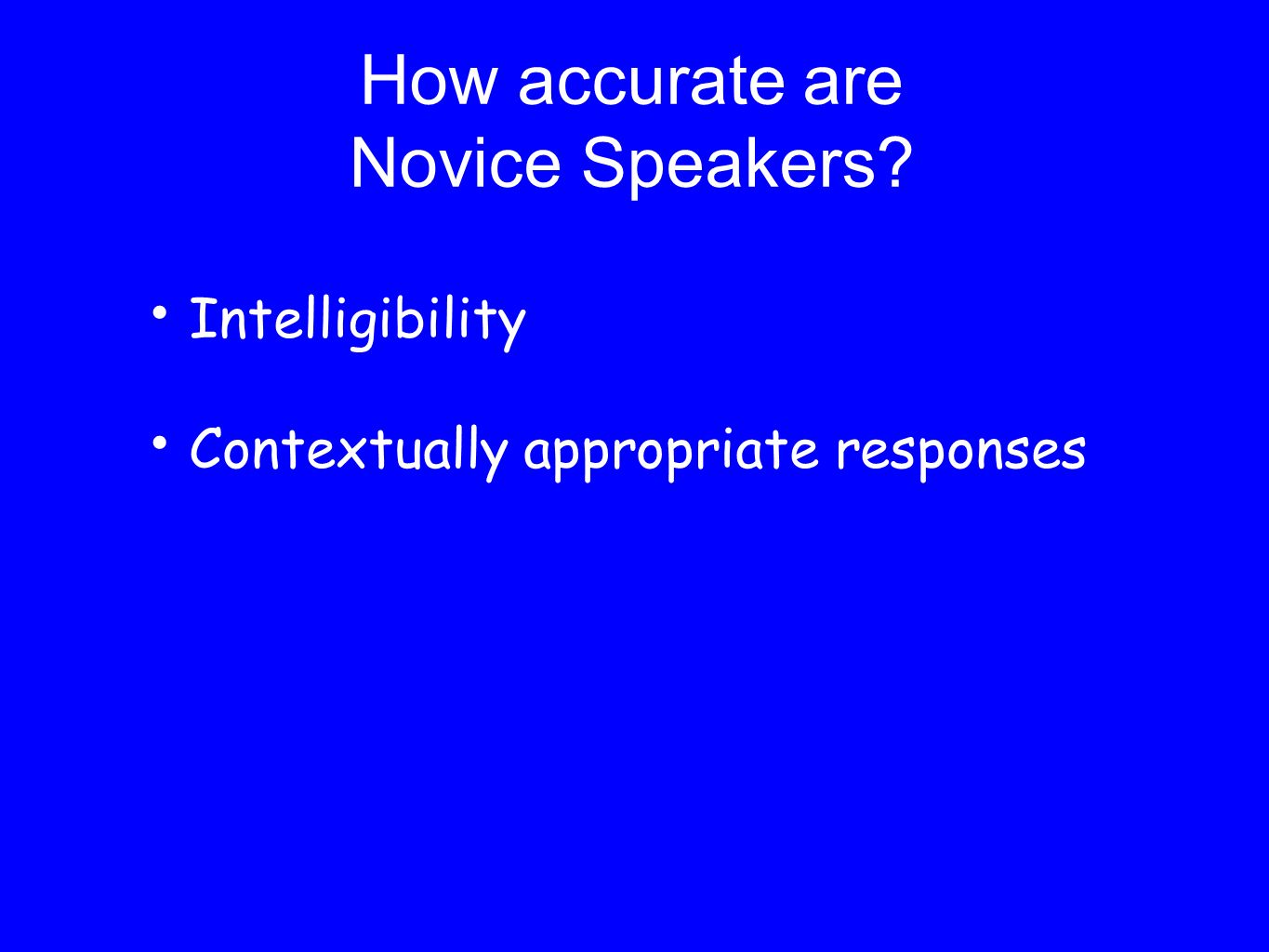 How accurate are
Novice Speakers?

• Intelligibility

• Contextually appropriate responses